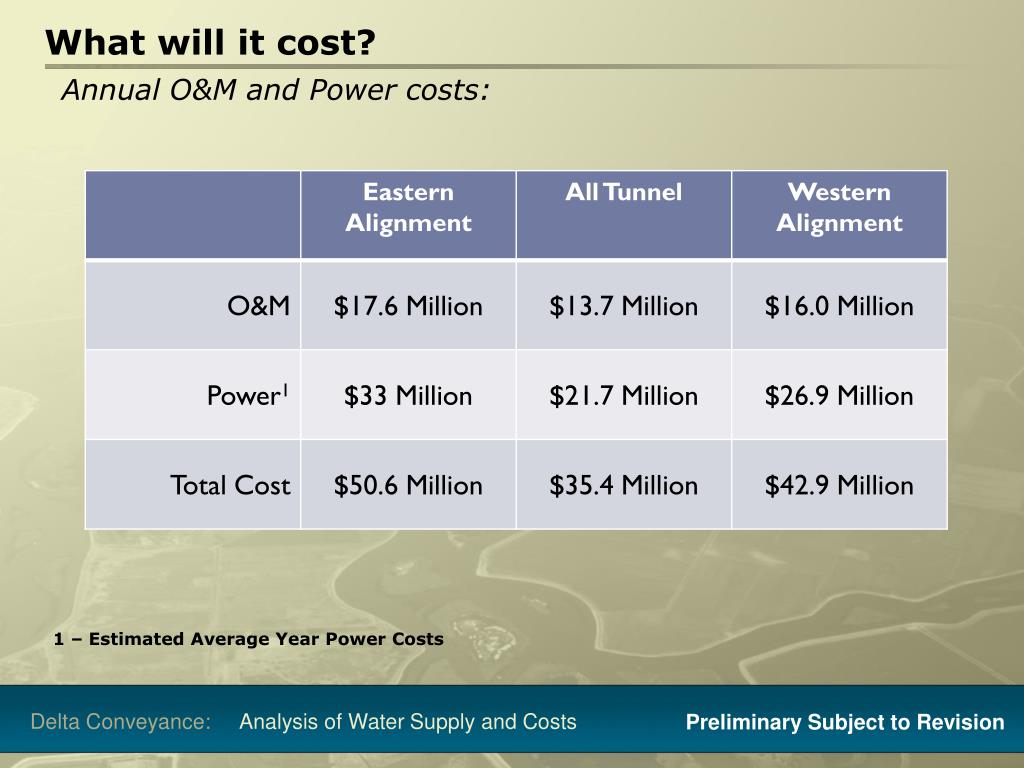 What will it cost?

Annual O&M and Power costs:

| | Eastern Alignment | All Tunnel | Western Alignment |
|---|---|---|---|
| O&M | \$17.6 Million | \$13.7 Million | \$16.0 Million |
| Power$^1$ | \$33 Million | \$21.7 Million | \$26.9 Million |
| Total Cost | \$50.6 Million | \$35.4 Million | \$42.9 Million |

1 – Estimated Average Year Power Costs

Delta Conveyance: Analysis of Water Supply and Costs

Preliminary Subject to Revision